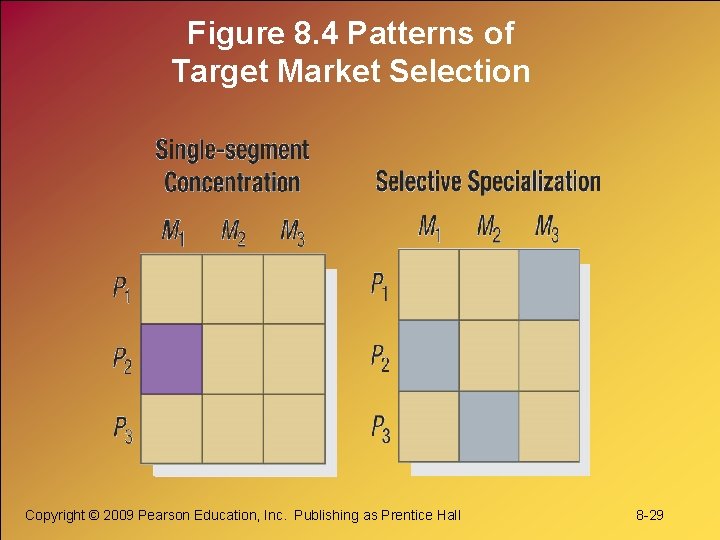 Figure 8.4 Patterns of Target Market Selection

Single-segment Concentration

$M_1$ $M_2$ $M_3$

$P_1$

$P_2$

$P_3$

Selective Specialization

$M_1$ $M_2$ $M_3$

$P_1$

$P_2$

$P_3$

Copyright © 2009 Pearson Education, Inc. Publishing as Prentice Hall

8-29